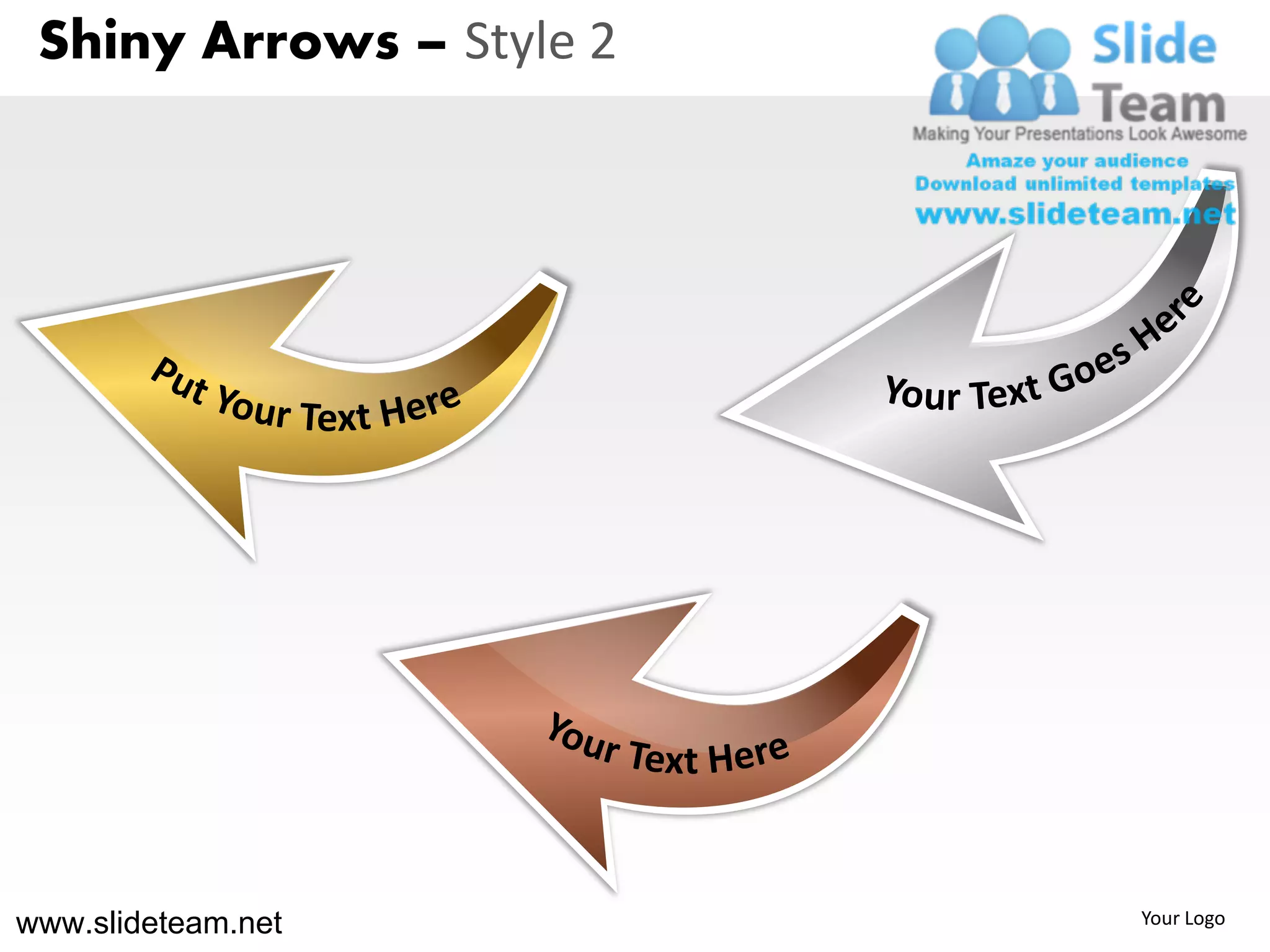 Shiny Arrows – Style 2

Slide Team
Making Your Presentations Look Awesome
Amaze your audience
Download unlimited templates
www.slideteam.net

Put Your Text Here

Your Text Goes Here

Your Text Here

www.slideteam.net

Your Logo